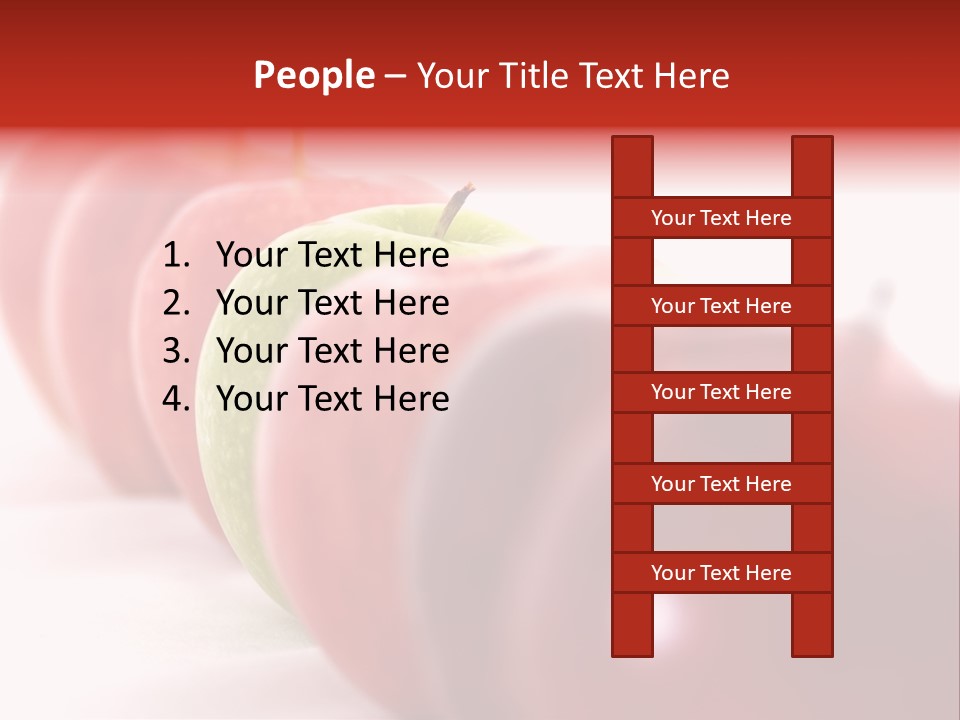 People – Your Title Text Here

1. Your Text Here
2. Your Text Here
3. Your Text Here
4. Your Text Here

Your Text Here

Your Text Here

Your Text Here

Your Text Here

Your Text Here